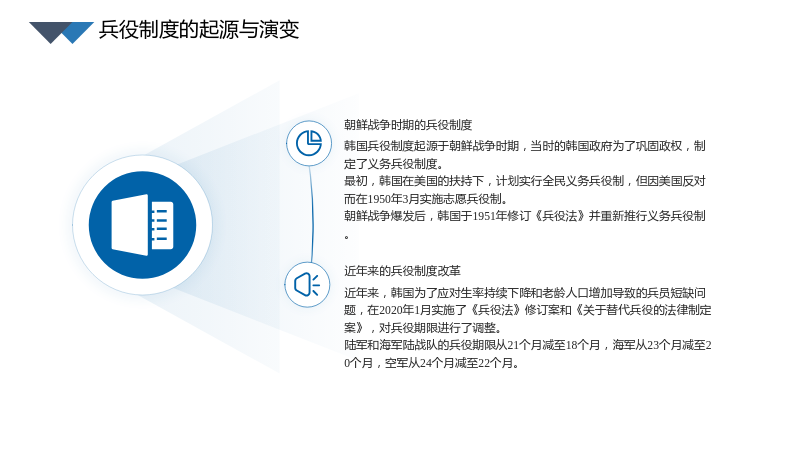 兵役制度的起源与演变

朝鲜战争时期的兵役制度

韩国兵役制度起源于朝鲜战争时期，当时的韩国政府为了巩固政权，制定了义务兵役制度。

最初，韩国在美国的扶持下，计划实行全民义务兵役制，但因美国反对而在1950年3月实施志愿兵役制。

朝鲜战争爆发后，韩国于1951年修订《兵役法》并重新推行义务兵役制。

近年来的兵役制度改革

近年来，韩国为了应对生率持续下降和老龄人口增加导致的兵员短缺问题，在2020年1月实施了《兵役法》修订案和《关于替代兵役的法律制定案》，对兵役期限进行了调整。

陆军和海军陆战队的兵役期限从21个月减至18个月，海军从23个月减至20个月，空军从24个月减至22个月。